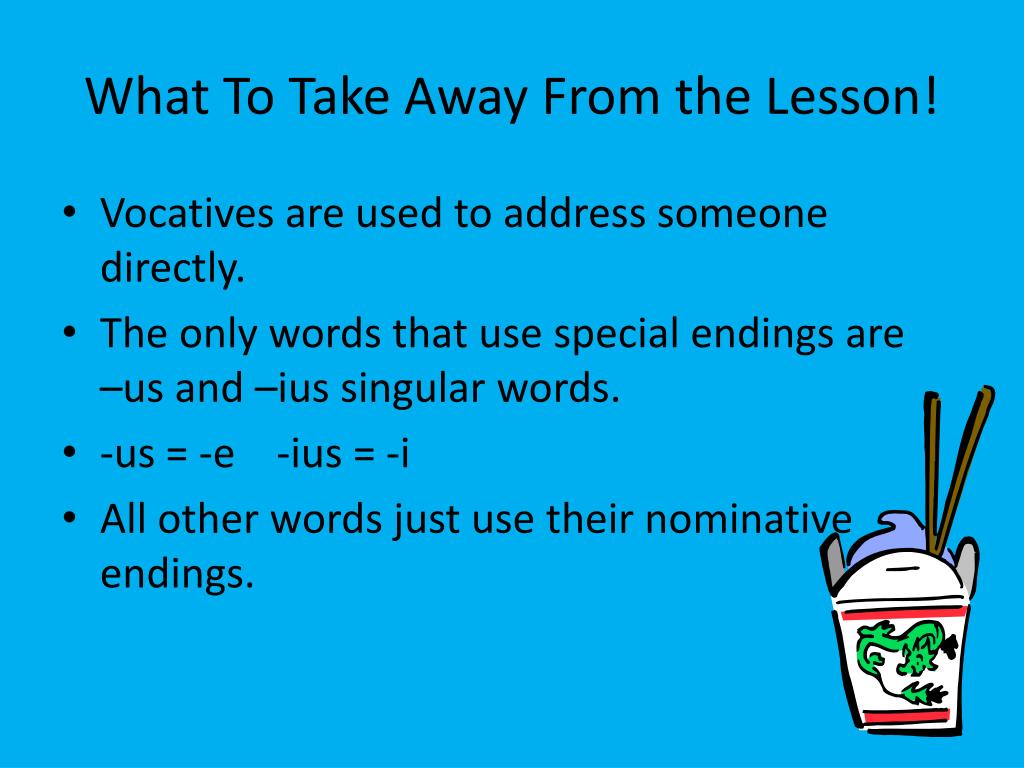 What To Take Away From the Lesson!

• Vocatives are used to address someone directly.
• The only words that use special endings are –us and –ius singular words.
• -us = -e -ius = -i
• All other words just use their nominative endings.